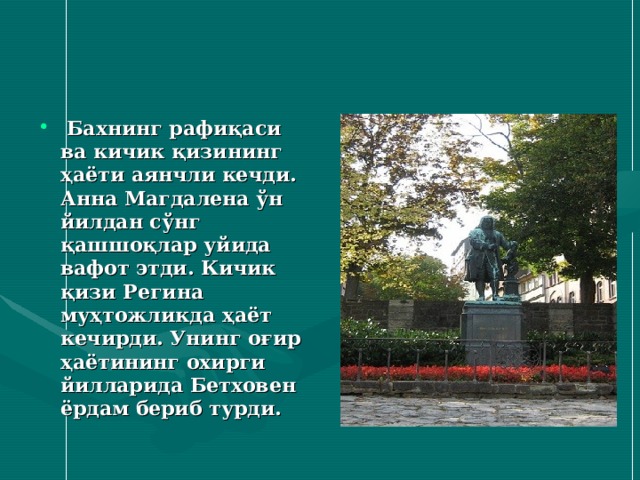 • Бахнинг рафиқаси ва кичик қизининг ҳаёти аянчли кечди. Анна Магдалена ўн йилдан сўнг қашшоқлар уйида вафот этди. Кичик қизи Регина муҳтожликда ҳаёт кечирди. Унинг оғир ҳаётининг охирги йилларида Бетховен ёрдам бериб турди.